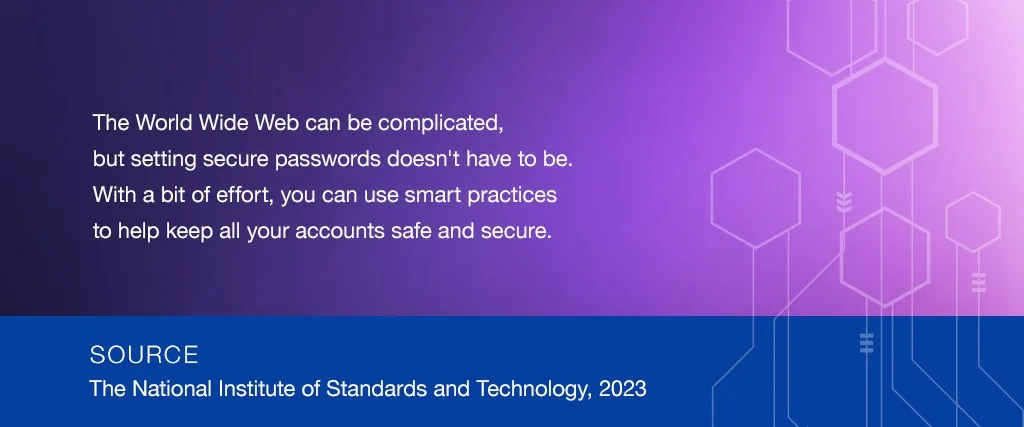 The World Wide Web can be complicated, but setting secure passwords doesn't have to be. With a bit of effort, you can use smart practices to help keep all your accounts safe and secure.

SOURCE
The National Institute of Standards and Technology, 2023